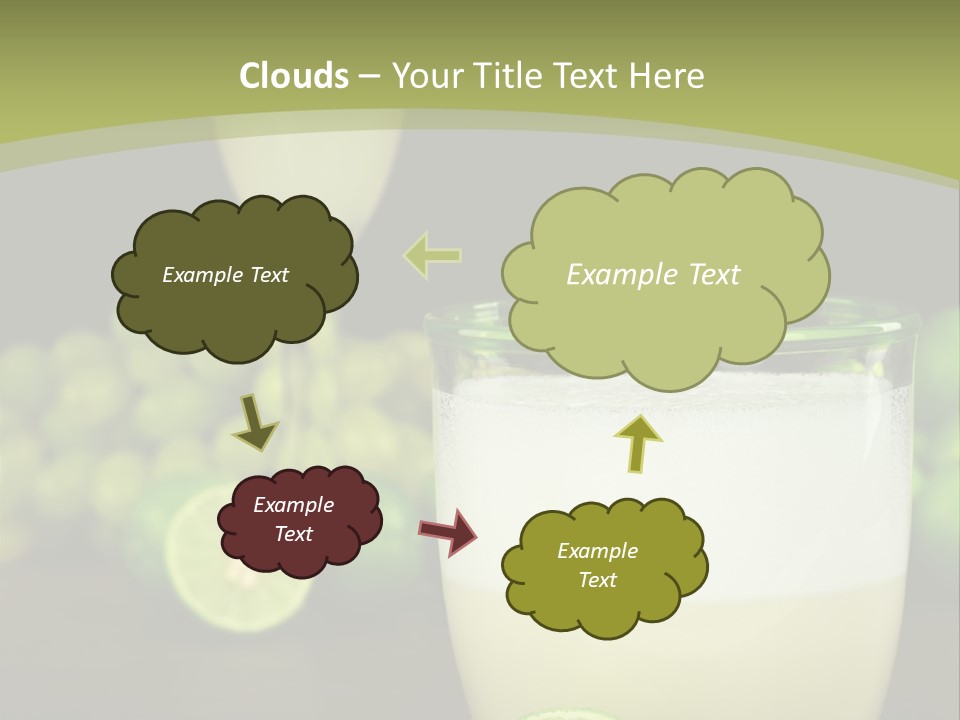 Clouds – Your Title Text Here

Example Text

Example Text

Example Text

Example Text